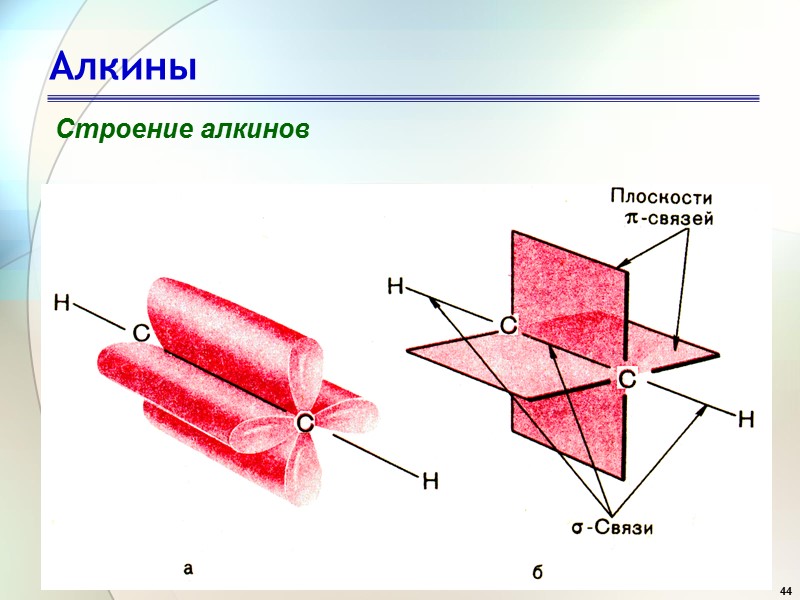 Алкины

Строение алкинов

H
C
C
H
а

Плоскости $\pi$-связей
H
C
C
H
$\sigma$-Связи
б

44